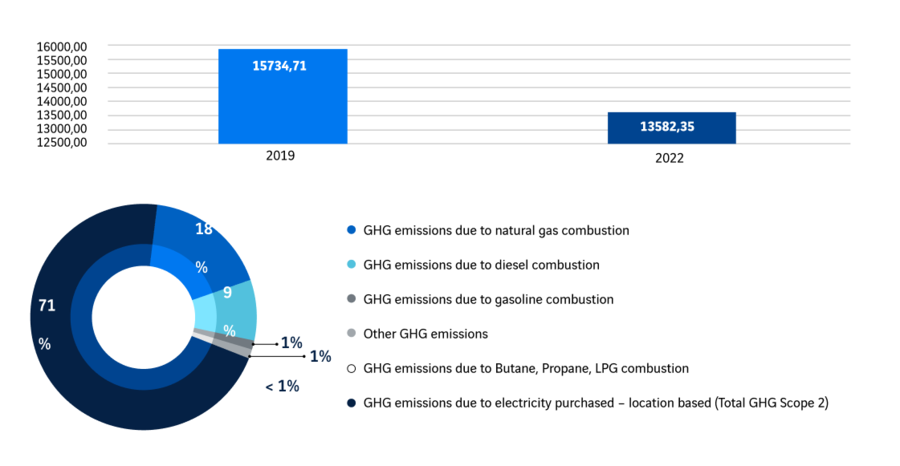 16000,00
15500,00
15000,00
14500,00
14000,00
13500,00
13000,00
12500,00

15734,71
13582,35

2019
2022

18 %
9 %
71 %
1%
1%
< 1%

GHG emissions due to natural gas combustion
GHG emissions due to diesel combustion
GHG emissions due to gasoline combustion
Other GHG emissions
GHG emissions due to Butane, Propane, LPG combustion
GHG emissions due to electricity purchased – location based (Total GHG Scope 2)